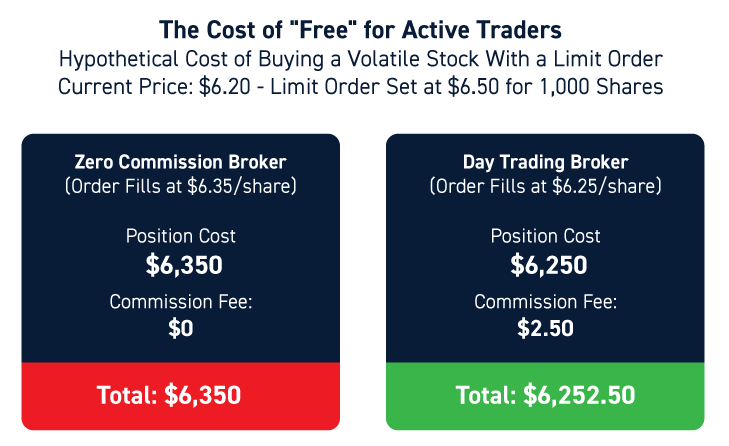 The Cost of "Free" for Active Traders
Hypothetical Cost of Buying a Volatile Stock With a Limit Order
Current Price: \$6.20 - Limit Order Set at \$6.50 for 1,000 Shares

Zero Commission Broker
(Order Fills at \$6.35/share)

Position Cost
\$6,350

Commission Fee:
\$0

Total: \$6,350

Day Trading Broker
(Order Fills at \$6.25/share)

Position Cost
\$6,250

Commission Fee:
\$2.50

Total: \$6,252.50